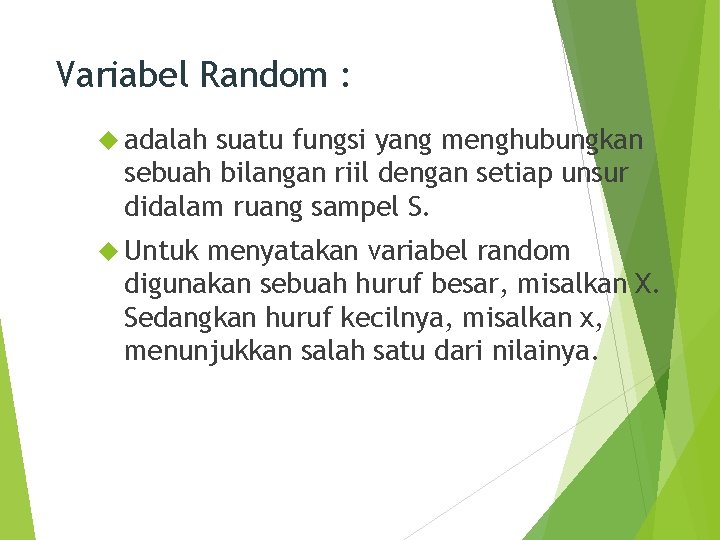 Variabel Random :

adalah suatu fungsi yang menghubungkan sebuah bilangan riil dengan setiap unsur didalam ruang sampel S.

Untuk menyatakan variabel random digunakan sebuah huruf besar, misalkan X. Sedangkan huruf kecilnya, misalkan x, menunjukkan salah satu dari nilainya.